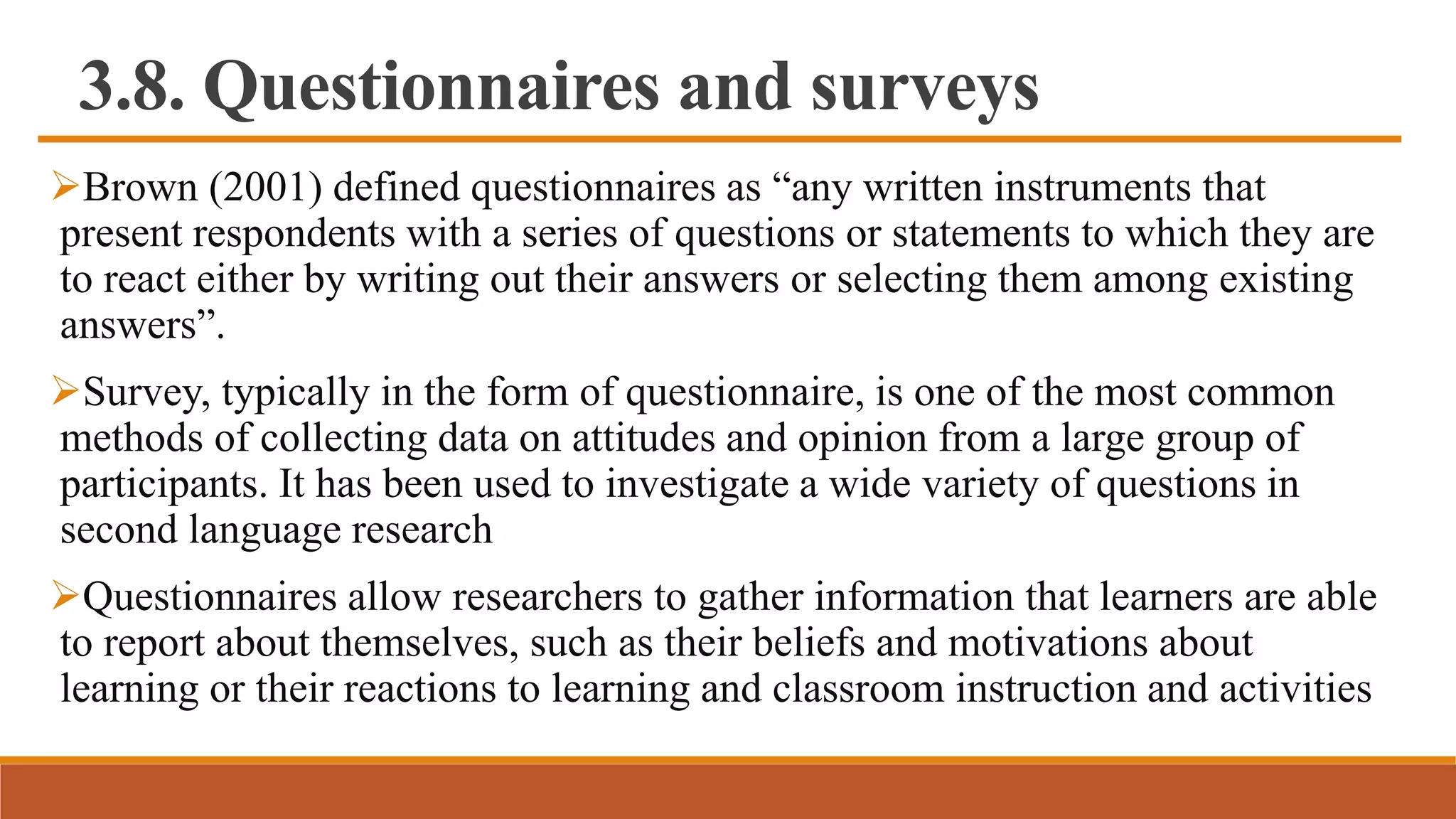 3.8. Questionnaires and surveys

➢Brown (2001) defined questionnaires as “any written instruments that present respondents with a series of questions or statements to which they are to react either by writing out their answers or selecting them among existing answers”.

➢Survey, typically in the form of questionnaire, is one of the most common methods of collecting data on attitudes and opinion from a large group of participants. It has been used to investigate a wide variety of questions in second language research

➢Questionnaires allow researchers to gather information that learners are able to report about themselves, such as their beliefs and motivations about learning or their reactions to learning and classroom instruction and activities